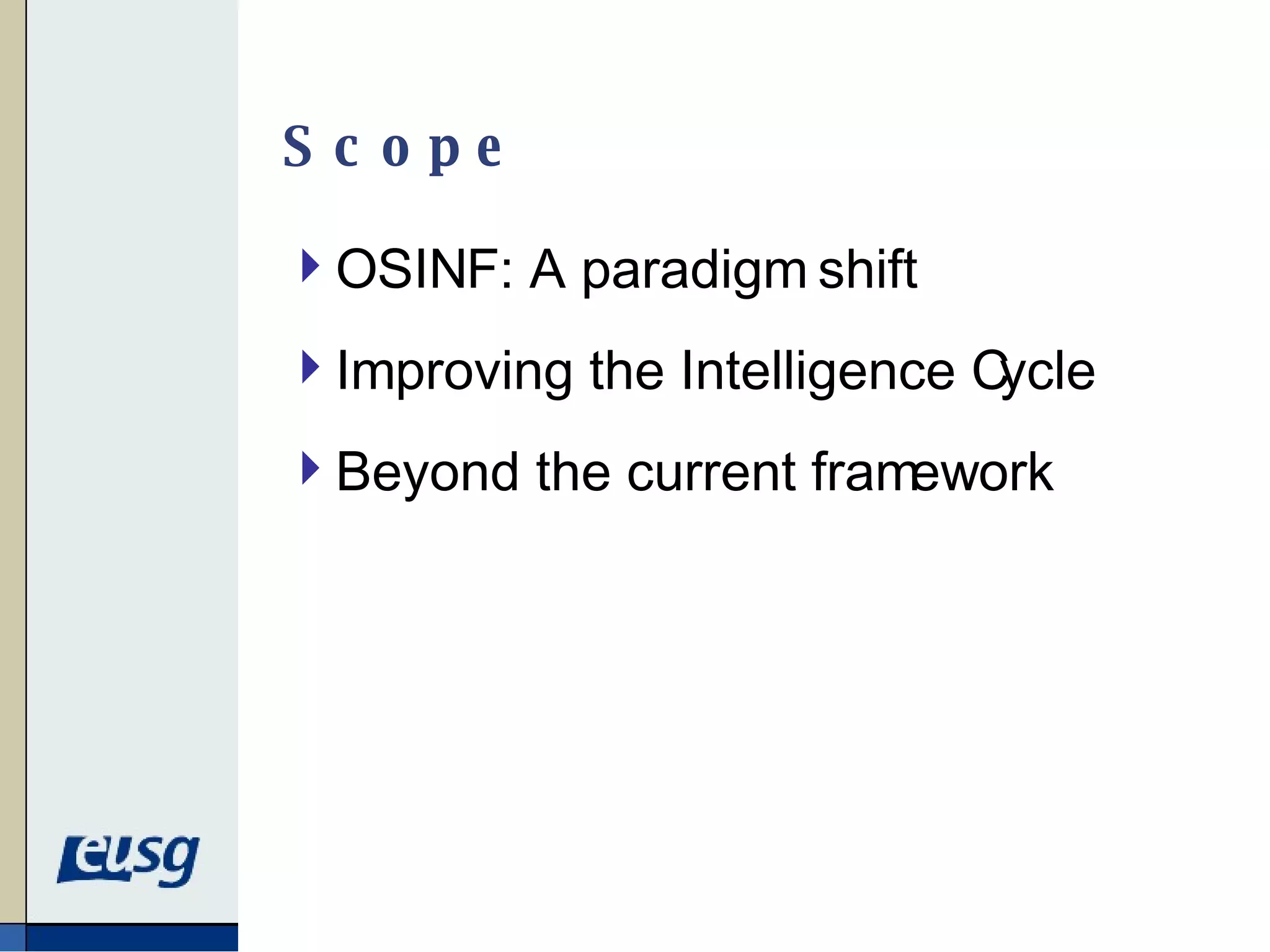 Scope

OSINF: A paradigm shift

Improving the Intelligence Cycle

Beyond the current framework

eusg